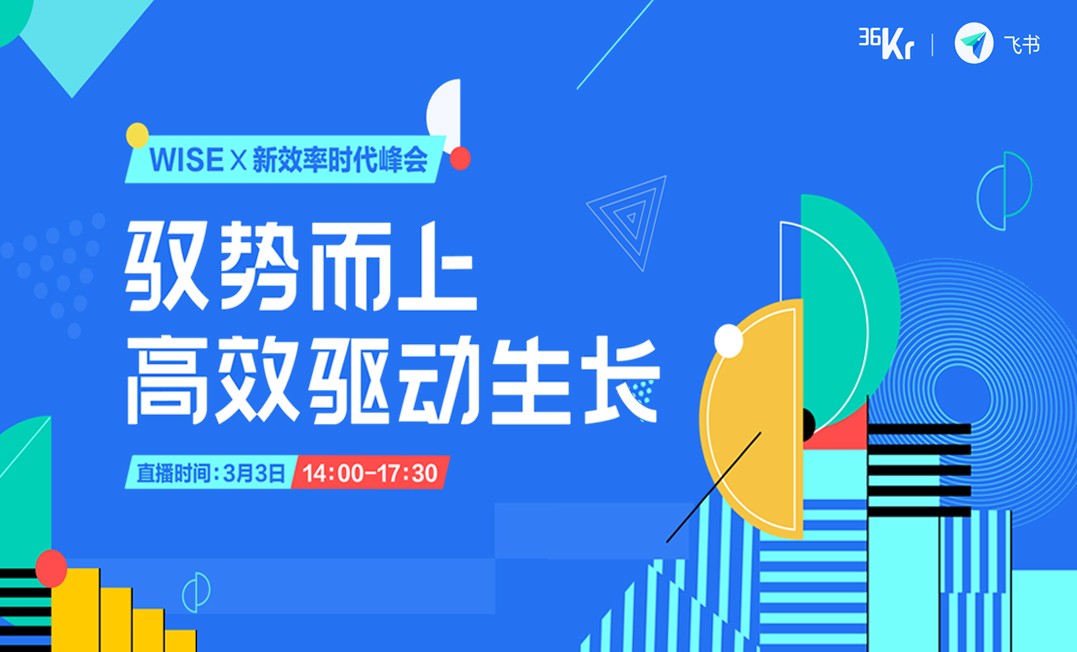 36Kr | 飞书

WISE X 新效率时代峰会

驭势而上
高效驱动生长

直播时间：3月3日 14:00-17:30